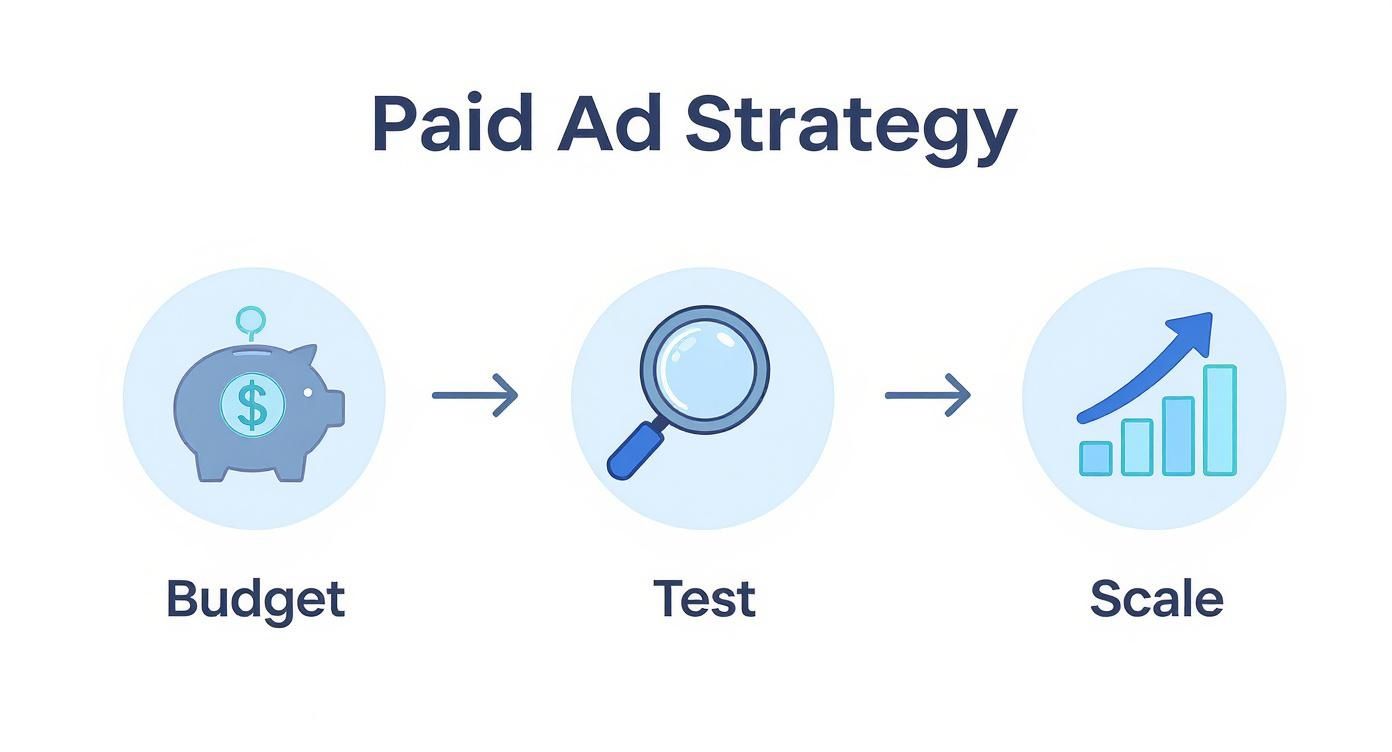 Paid Ad Strategy

$

Budget

Test

Scale